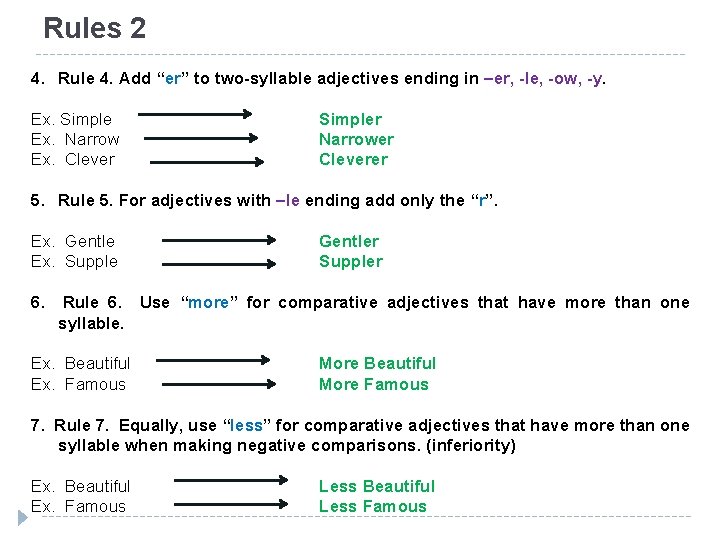 Rules 2

4. Rule 4. Add “er” to two-syllable adjectives ending in –er, -le, -ow, -y.

Ex. Simple Simpler
Ex. Narrow Narrower
Ex. Clever Cleverer

5. Rule 5. For adjectives with –le ending add only the “r”.

Ex. Gentle Gentler
Ex. Supple Suppler

6. Rule 6. Use “more” for comparative adjectives that have more than one syllable.

Ex. Beautiful More Beautiful
Ex. Famous More Famous

7. Rule 7. Equally, use “less” for comparative adjectives that have more than one syllable when making negative comparisons. (inferiority)

Ex. Beautiful Less Beautiful
Ex. Famous Less Famous